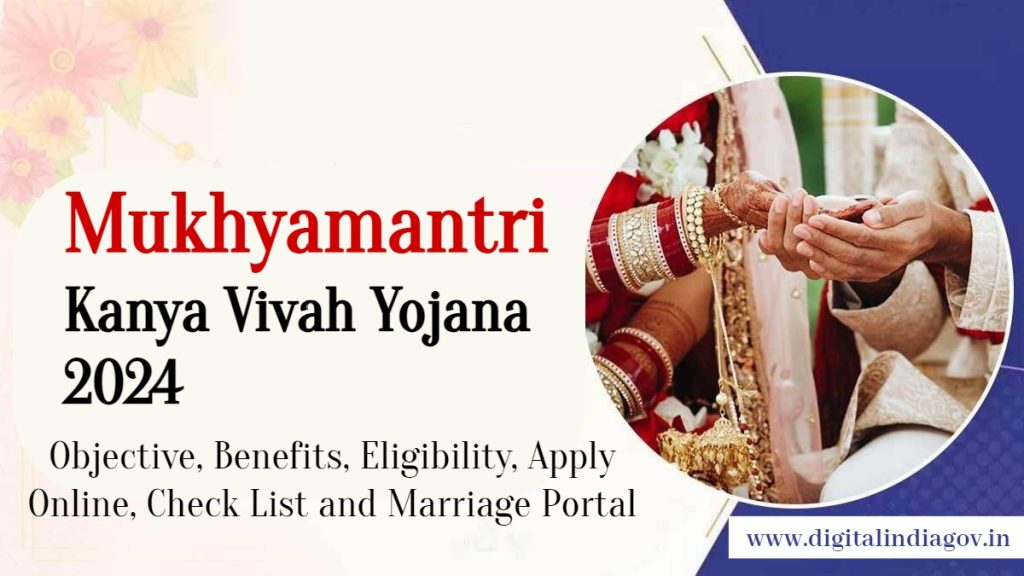 Mukhyamantri
Kanya Vivah Yojana
2024

Objective, Benefits, Eligibility, Apply Online, Check List and Marriage Portal

www.digitalindiagov.in